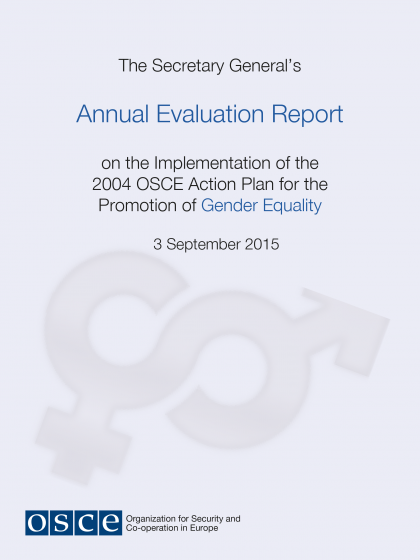 The Secretary General's

Annual Evaluation Report

on the Implementation of the 2004 OSCE Action Plan for the Promotion of Gender Equality

3 September 2015

OSCE Organization for Security and Co-operation in Europe